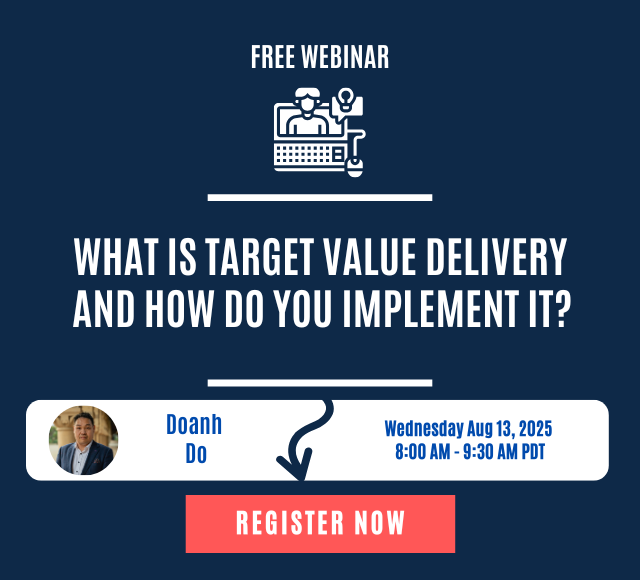 FREE WEBINAR

WHAT IS TARGET VALUE DELIVERY AND HOW DO YOU IMPLEMENT IT?

Doanh Do

Wednesday Aug 13, 2025
8:00 AM - 9:30 AM PDT

REGISTER NOW